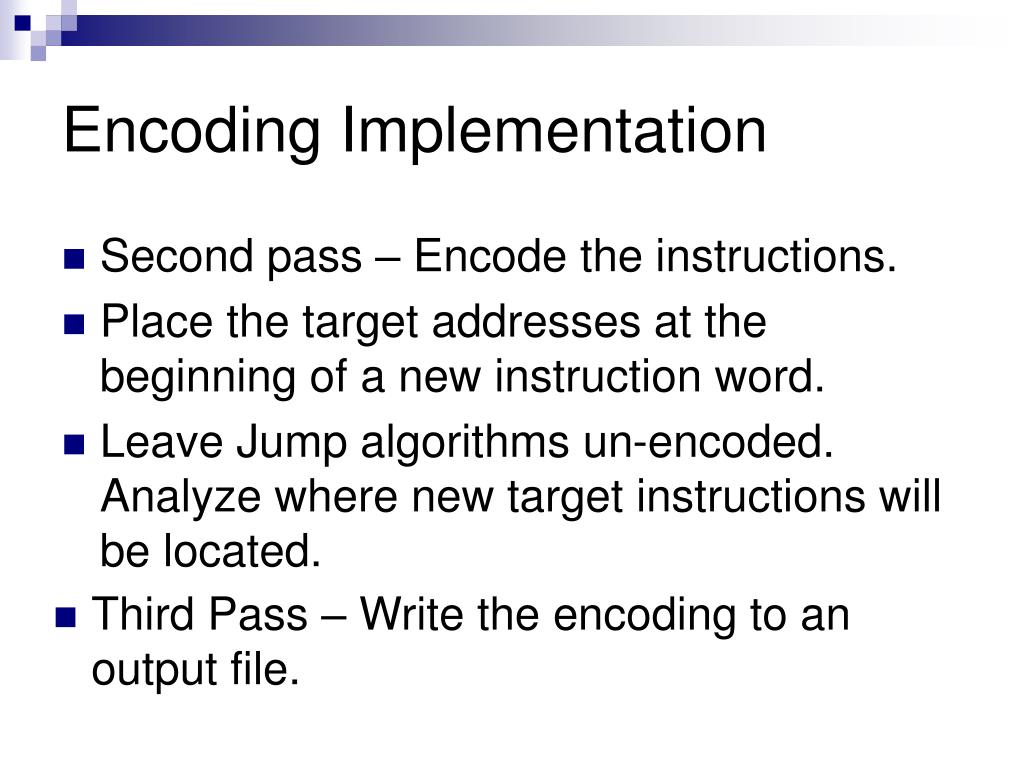 Encoding Implementation

Second pass – Encode the instructions.

Place the target addresses at the beginning of a new instruction word.

Leave Jump algorithms un-encoded. Analyze where new target instructions will be located.

Third Pass – Write the encoding to an output file.